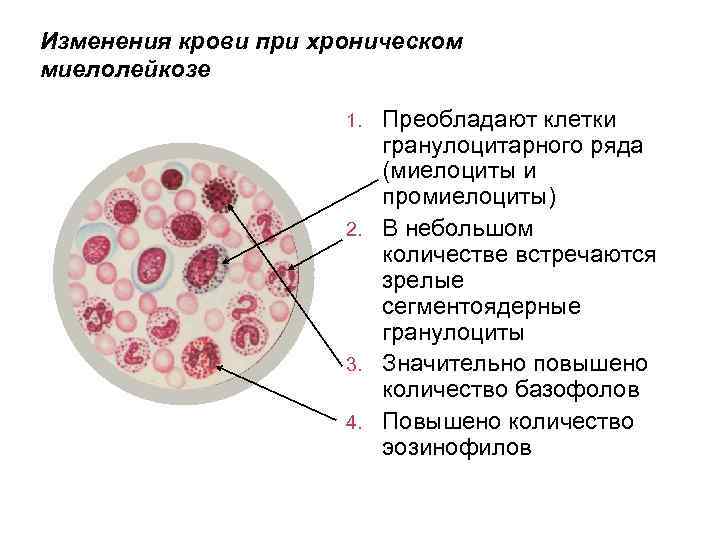 Изменения крови при хроническом миелолейкозе

1. Преобладают клетки гранулоцитарного ряда (миелоциты и промиелоциты)
2. В небольшом количестве встречаются зрелые сегментоядерные гранулоциты
3. Значительно повышено количество базофолов
4. Повышено количество эозинофилов